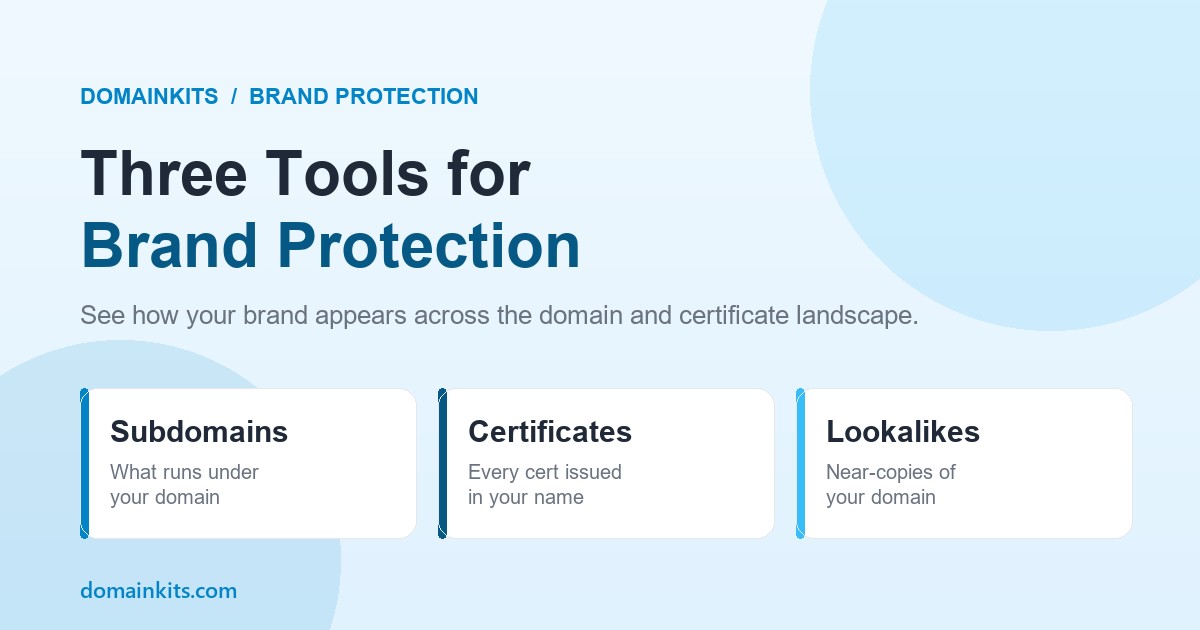 DOMAINKITS / BRAND PROTECTION

Three Tools for
Brand Protection

See how your brand appears across the domain and certificate landscape.

Subdomains
What runs under your domain

Certificates
Every cert issued in your name

Lookalikes
Near-copies of your domain

domainkits.com